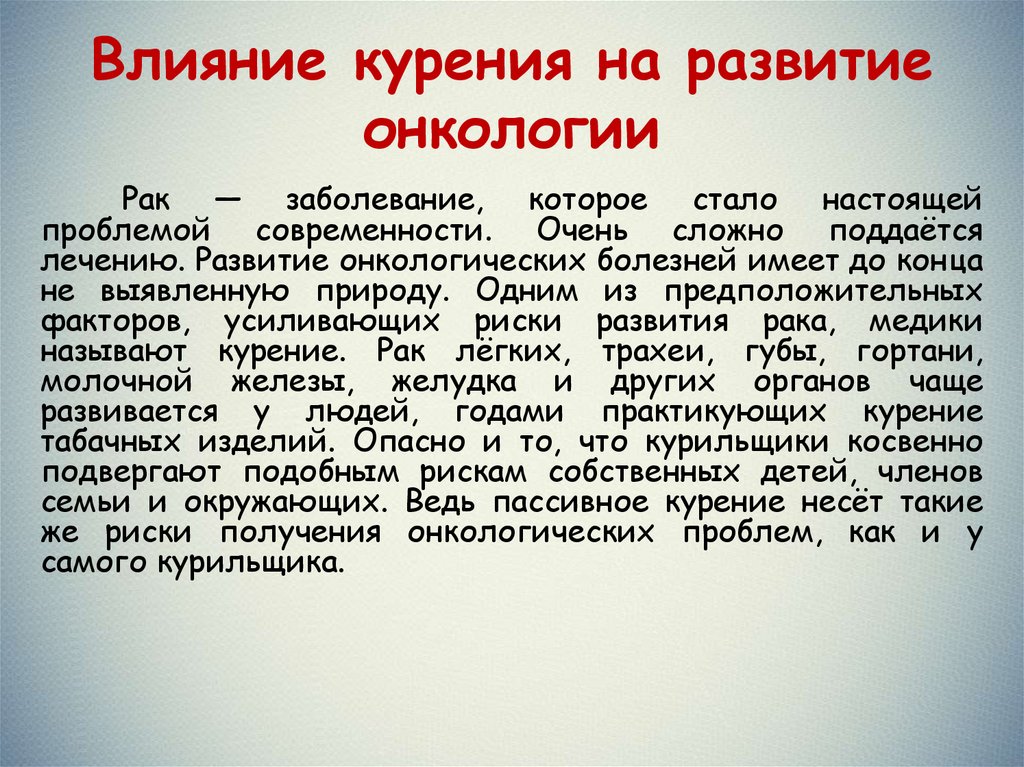 Влияние курения на развитие онкологии

Рак — заболевание, которое стало настоящей проблемой современности. Очень сложно поддаётся лечению. Развитие онкологических болезней имеет до конца не выявленную природу. Одним из предположительных факторов, усиливающих риски развития рака, медики называют курение. Рак лёгких, трахеи, губы, гортани, молочной железы, желудка и других органов чаще развивается у людей, годами практикующих курение табачных изделий. Опасно и то, что курильщики косвенно подвергают подобным рискам собственных детей, членов семьи и окружающих. Ведь пассивное курение несёт такие же риски получения онкологических проблем, как и у самого курильщика.